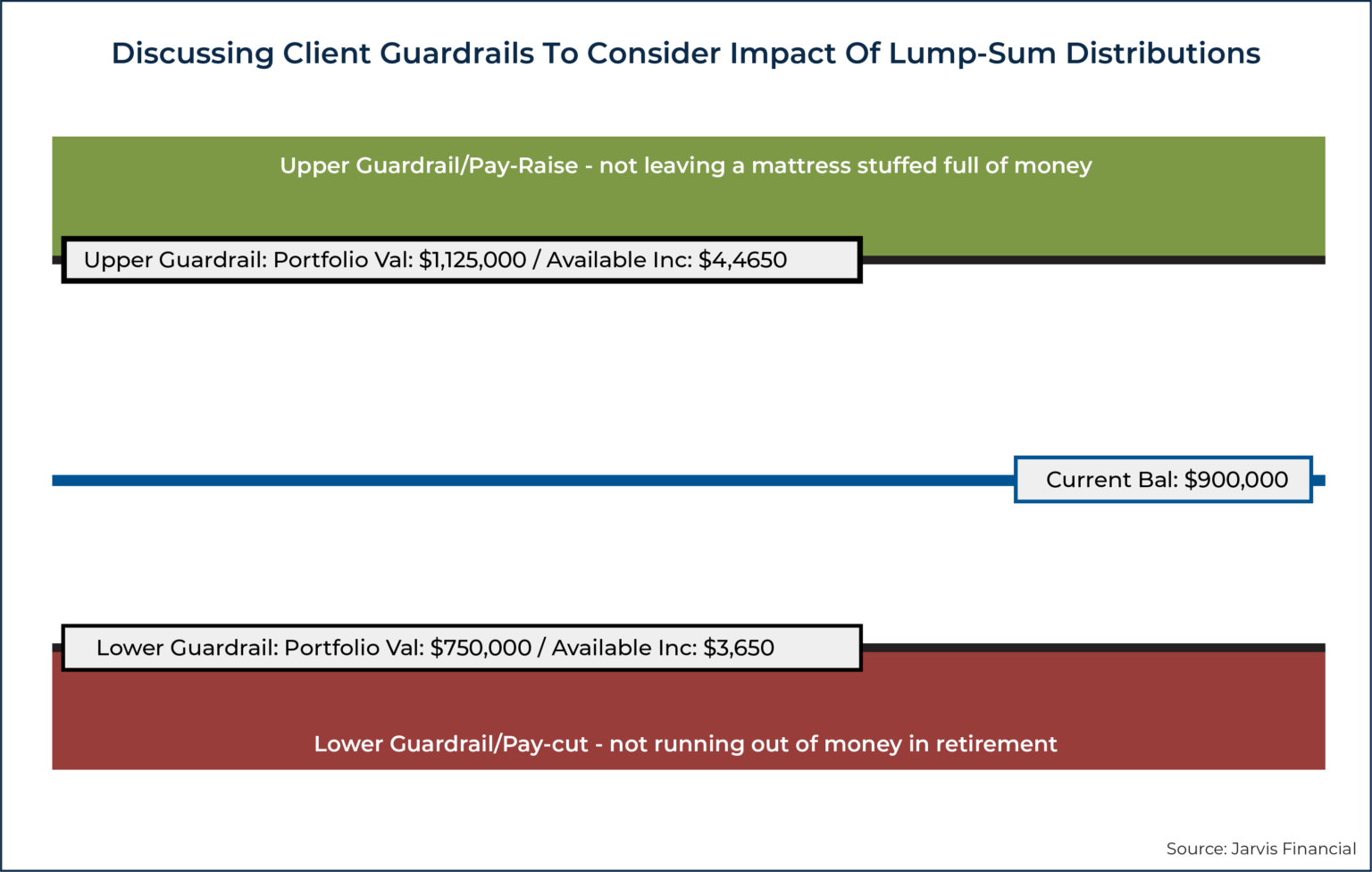 Discussing Client Guardrails To Consider Impact Of Lump-Sum Distributions

Upper Guardrail/Pay-Raise - not leaving a mattress stuffed full of money

Upper Guardrail: Portfolio Val: \$1,125,000 / Available Inc: \$4,4650

Current Bal: \$900,000

Lower Guardrail: Portfolio Val: \$750,000 / Available Inc: \$3,650

Lower Guardrail/Pay-cut - not running out of money in retirement

Source: Jarvis Financial